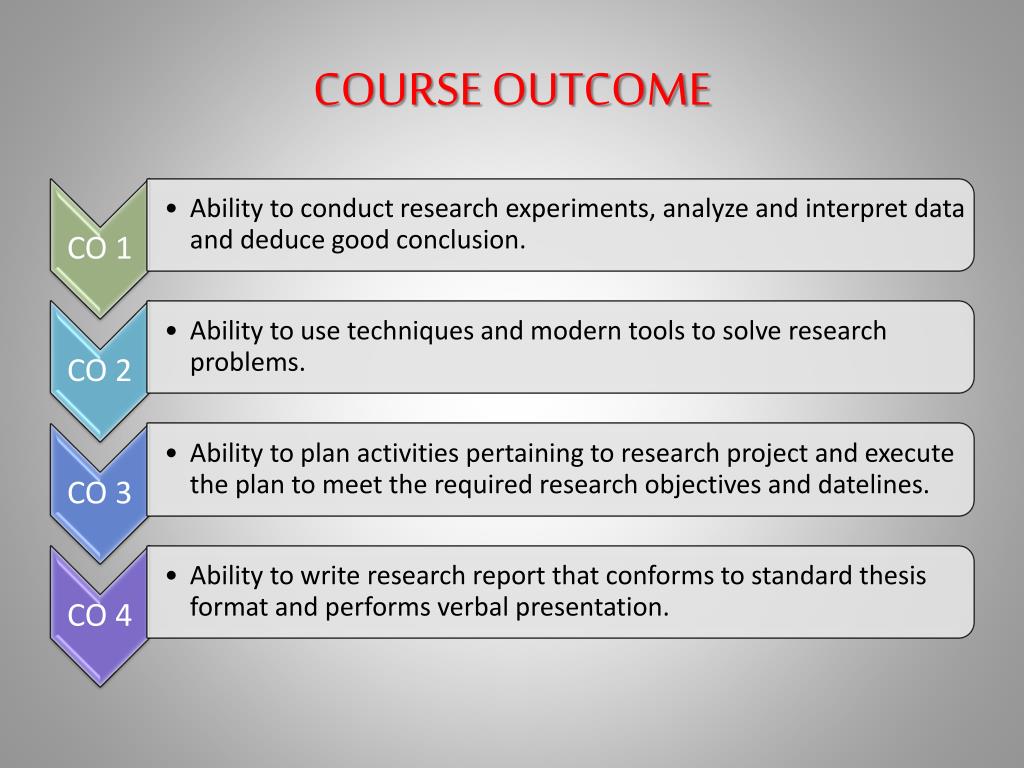 COURSE OUTCOME

CO 1

• Ability to conduct research experiments, analyze and interpret data and deduce good conclusion.

CO 2

• Ability to use techniques and modern tools to solve research problems.

CO 3

• Ability to plan activities pertaining to research project and execute the plan to meet the required research objectives and datelines.

CO 4

• Ability to write research report that conforms to standard thesis format and performs verbal presentation.